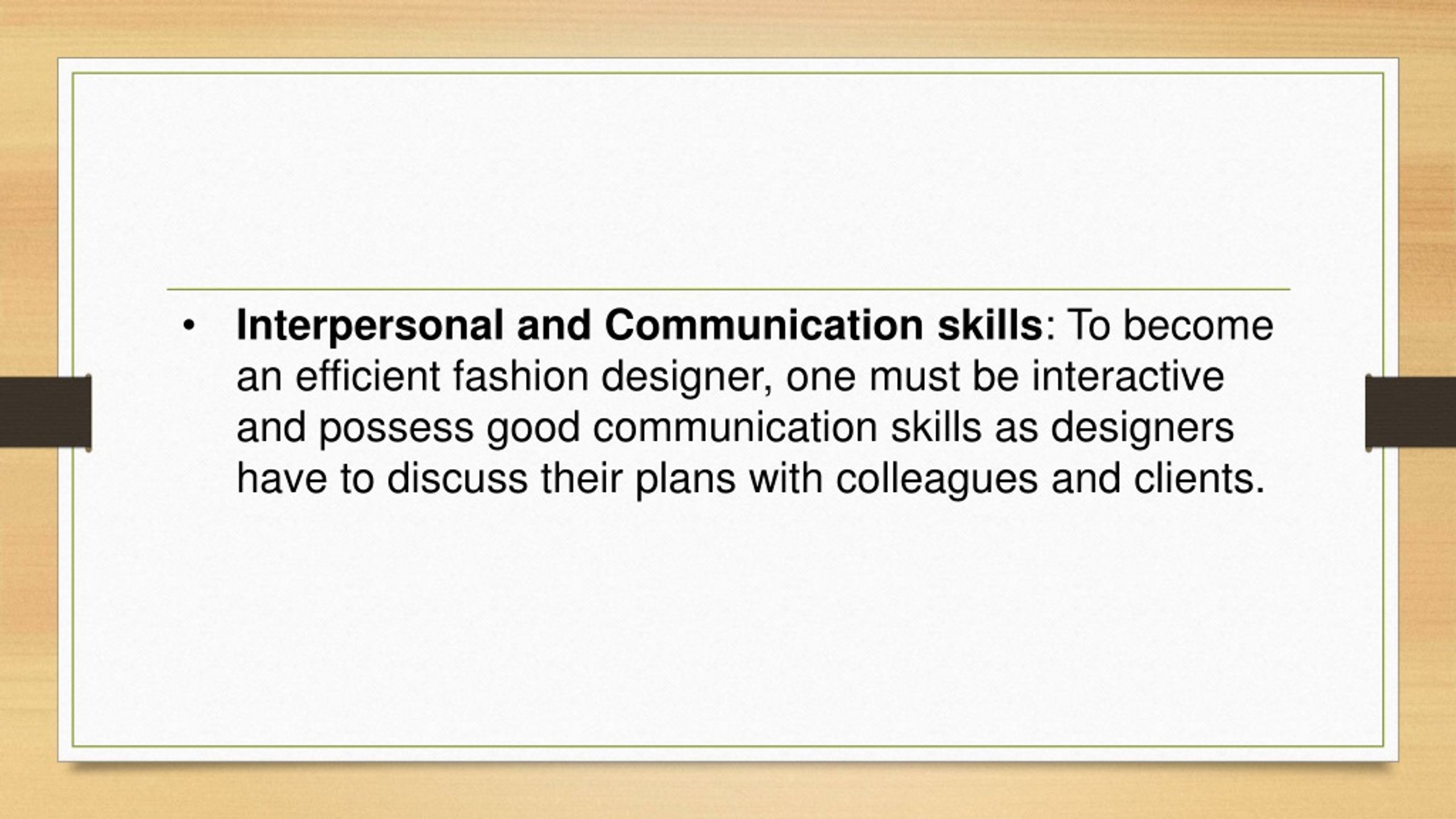 • Interpersonal and Communication skills: To become an efficient fashion designer, one must be interactive and possess good communication skills as designers have to discuss their plans with colleagues and clients.